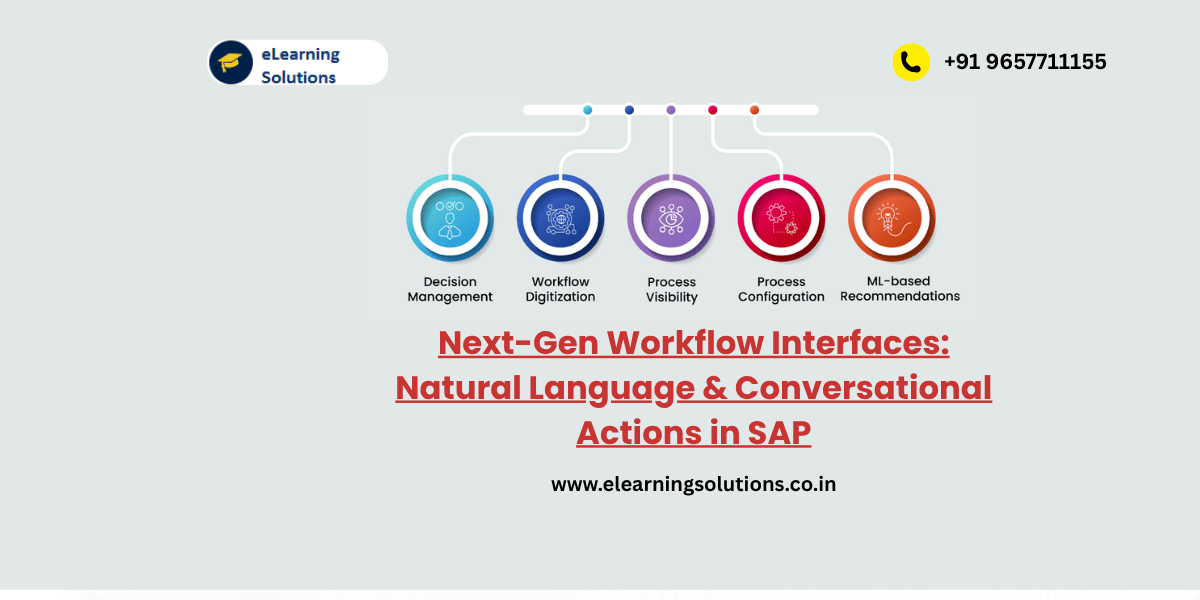 eLearning Solutions

+91 9657711155

Decision Management

Workflow Digitization

Process Visibility

Process Configuration

ML-based Recommendations

Next-Gen Workflow Interfaces: Natural Language & Conversational Actions in SAP

www.elearningsolutions.co.in